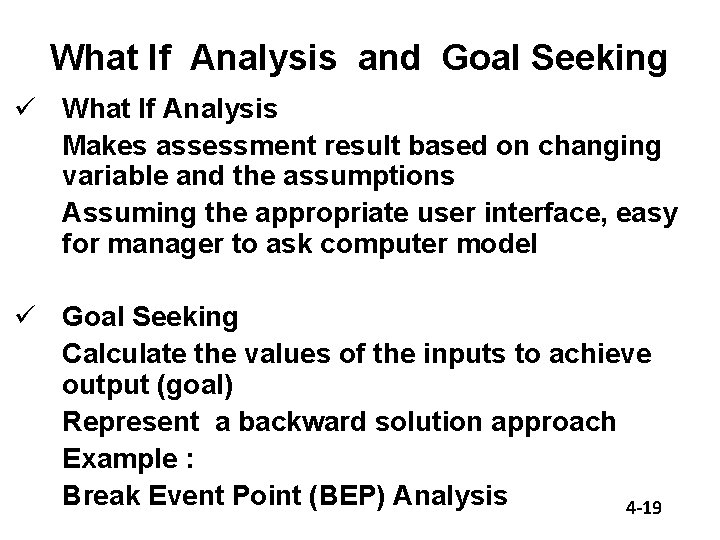 What If Analysis and Goal Seeking

✓ What If Analysis

Makes assessment result based on changing variable and the assumptions

Assuming the appropriate user interface, easy for manager to ask computer model

✓ Goal Seeking

Calculate the values of the inputs to achieve output (goal)

Represent a backward solution approach

Example :

Break Event Point (BEP) Analysis

4-19